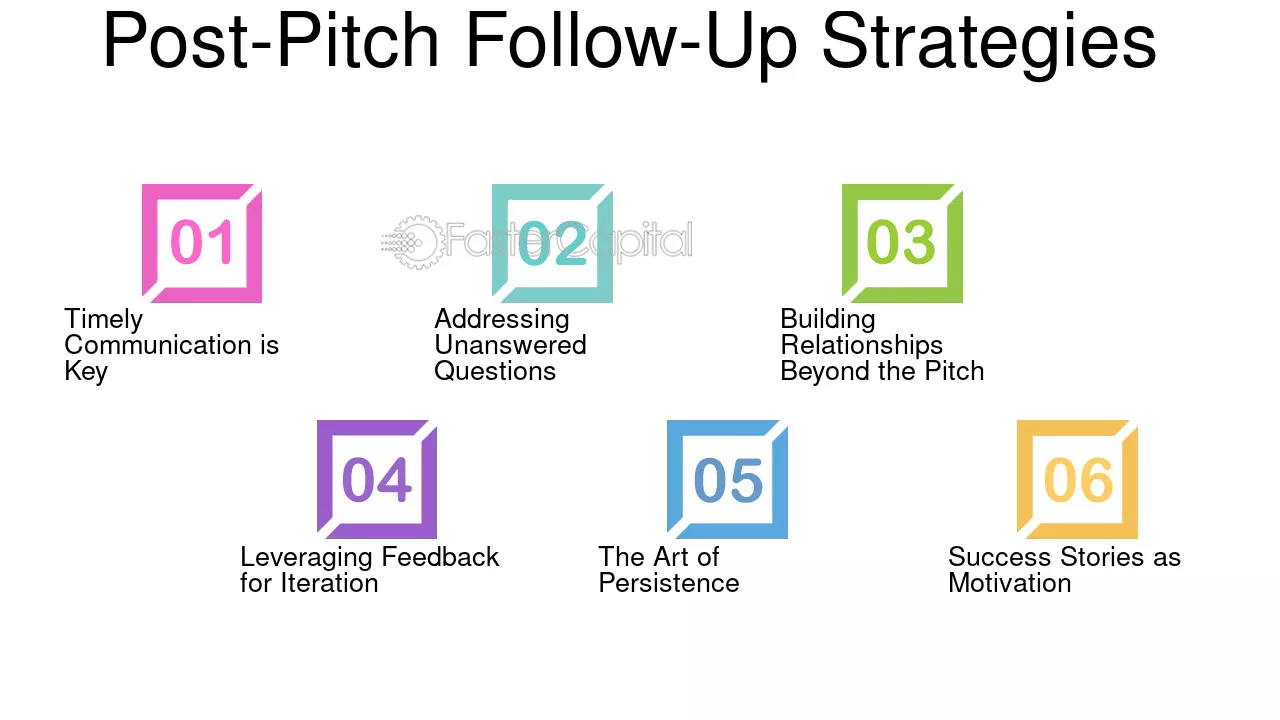 Post-Pitch Follow-Up Strategies

01

Timely Communication is Key

02

Addressing Unanswered Questions

03

Building Relationships Beyond the Pitch

04

Leveraging Feedback for Iteration

05

The Art of Persistence

06

Success Stories as Motivation

FasterCapital